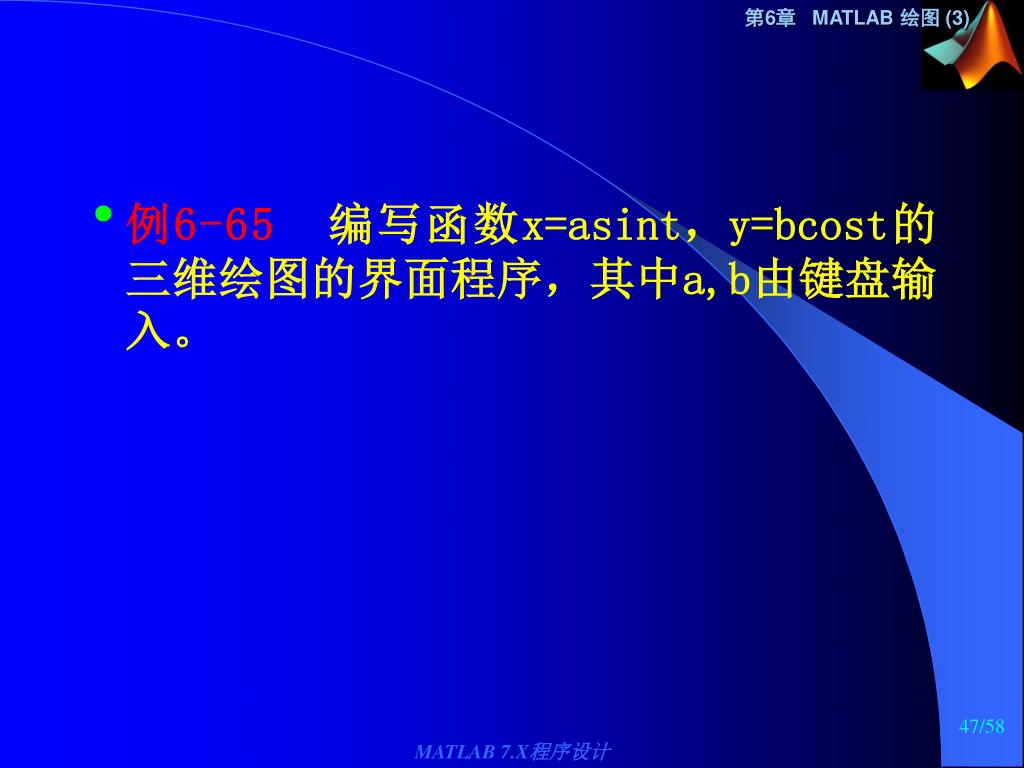 第6章 MATLAB 绘图 (3)

• 例6-65 编写函数x=asint，y=bcost的三维绘图的界面程序，其中a,b由键盘输入。

47/58

MATLAB 7.X程序设计